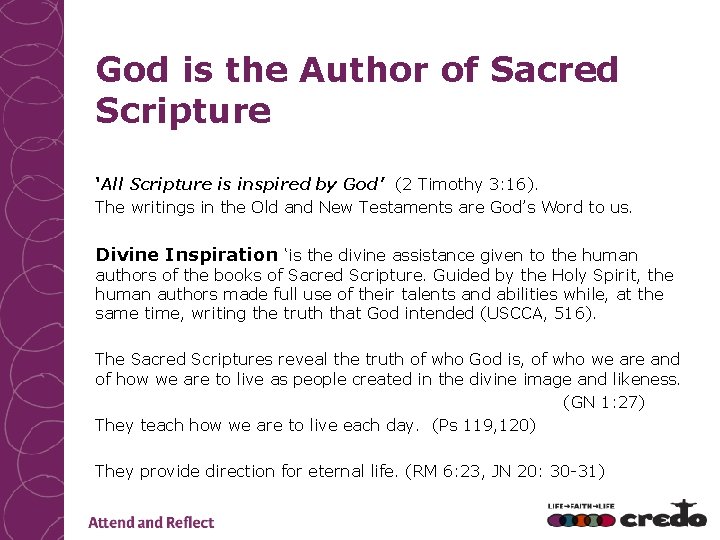 God is the Author of Sacred Scripture

'All Scripture is inspired by God' (2 Timothy 3:16).
The writings in the Old and New Testaments are God's Word to us.

Divine Inspiration 'is the divine assistance given to the human authors of the books of Sacred Scripture. Guided by the Holy Spirit, the human authors made full use of their talents and abilities while, at the same time, writing the truth that God intended (USCCA, 516).

The Sacred Scriptures reveal the truth of who God is, of who we are and of how we are to live as people created in the divine image and likeness. (GN 1:27)
They teach how we are to live each day. (Ps 119,120)

They provide direction for eternal life. (RM 6:23, JN 20: 30-31)

Attend and Reflect

LIFE→FAITH→LIFE credo